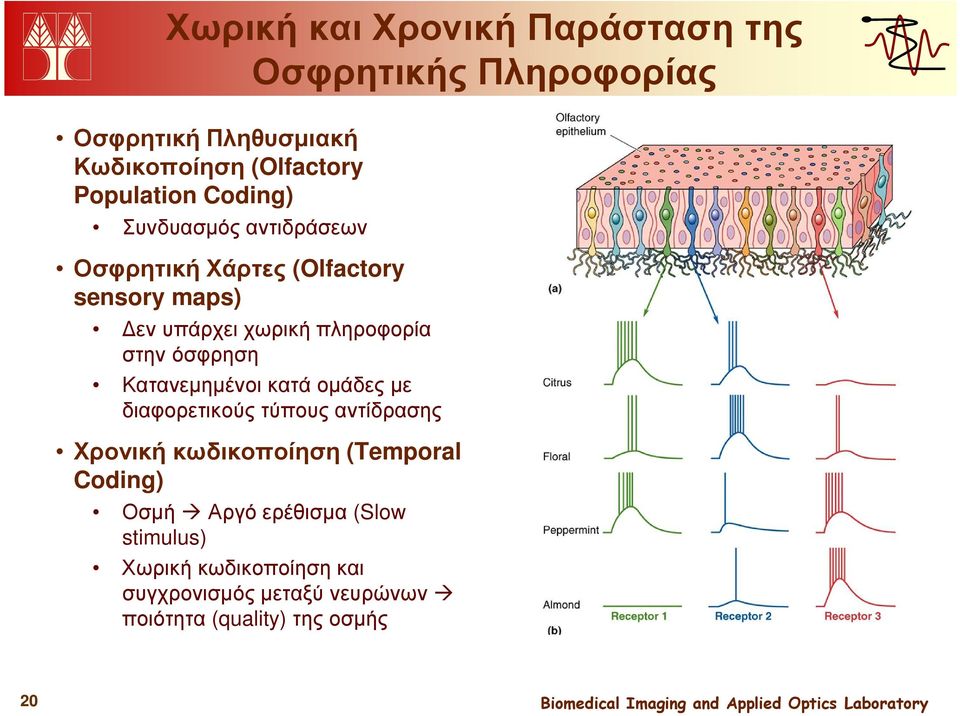 Χωρική και Χρονική Παράσταση της Οσφρητικής Πληροφορίας

• Οσφρητική Πληθυσμιακή Κωδικοποίηση (Olfactory Population Coding)
  • Συνδυασμός αντιδράσεων
• Οσφρητική Χάρτες (Olfactory sensory maps)
  • Δεν υπάρχει χωρική πληροφορία στην όσφρηση
  • Κατανεμημένοι κατά ομάδες με διαφορετικούς τύπους αντίδρασης
• Χρονική κωδικοποίηση (Temporal Coding)
  • Οσμή → Αργό ερέθισμα (Slow stimulus)
  • Χωρική κωδικοποίηση και συγχρονισμός μεταξύ νευρώνων → ποιότητα (quality) της οσμής

Olfactory epithelium
(a)
Citrus
Floral
Peppermint
Almond
Receptor 1
Receptor 2
Receptor 3
(b)

20
Biomedical Imaging and Applied Optics Laboratory